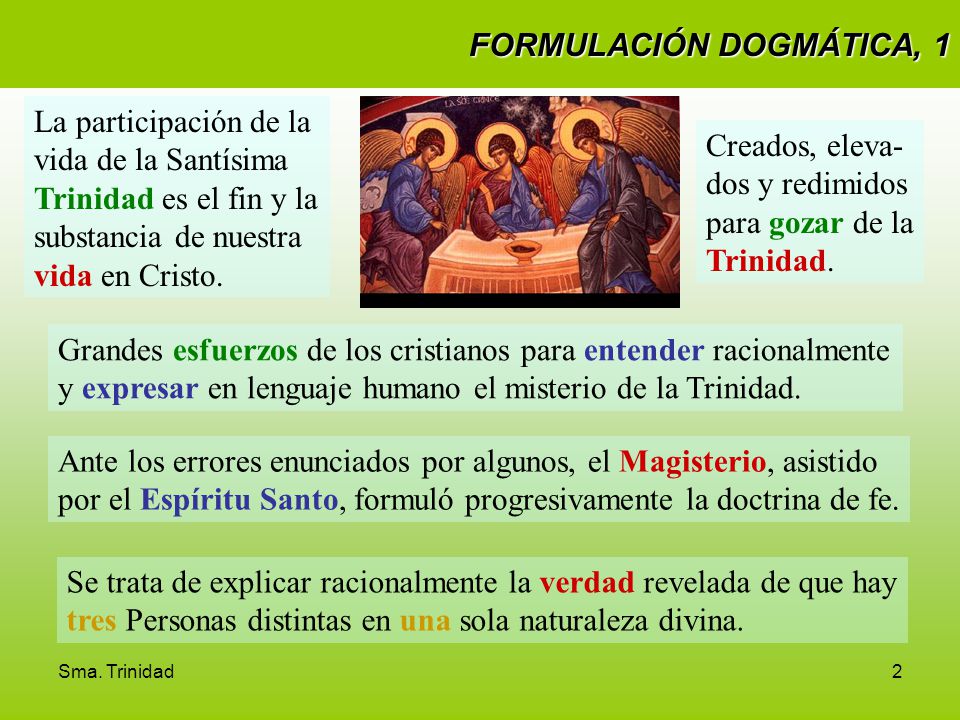 FORMULACIÓN DOGMÁTICA, 1

La participación de la vida de la Santísima Trinidad es el fin y la substancia de nuestra vida en Cristo.

Creados, elevados y redimidos para gozar de la Trinidad.

Grandes esfuerzos de los cristianos para entender racionalmente y expresar en lenguaje humano el misterio de la Trinidad.

Ante los errores enunciados por algunos, el Magisterio, asistido por el Espíritu Santo, formuló progresivamente la doctrina de fe.

Se trata de explicar racionalmente la verdad revelada de que hay tres Personas distintas en una sola naturaleza divina.

Sma. Trinidad

2